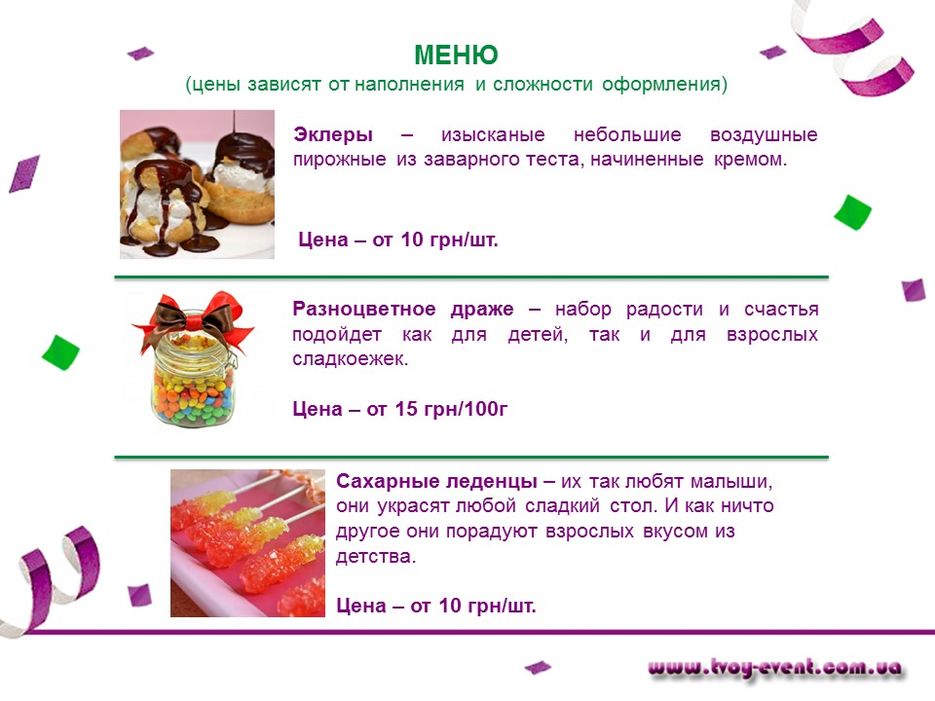 МЕНЮ
(цены зависят от наполнения и сложности оформления)

Эклеры – изысканые небольшие воздушные пирожные из заварного теста, начиненные кремом.

Цена – от 10 грн/шт.

Разноцветное драже – набор радости и счастья подойдет как для детей, так и для взрослых сладкоежек.

Цена – от 15 грн/100г

Сахарные леденцы – их так любят малыши, они украсят любой сладкий стол. И как ничто другое они порадуют взрослых вкусом из детства.

Цена – от 10 грн/шт.

www.tvoy-event.com.ua